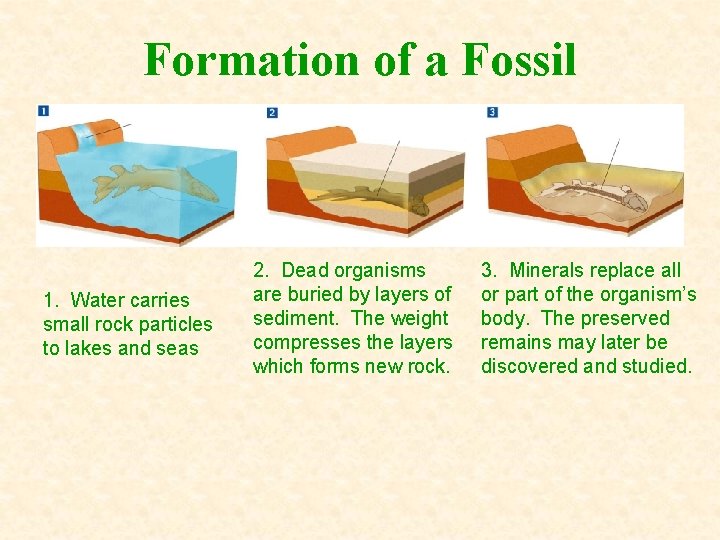 Formation of a Fossil

1

2

3

1. Water carries small rock particles to lakes and seas

2. Dead organisms are buried by layers of sediment. The weight compresses the layers which forms new rock.

3. Minerals replace all or part of the organism's body. The preserved remains may later be discovered and studied.